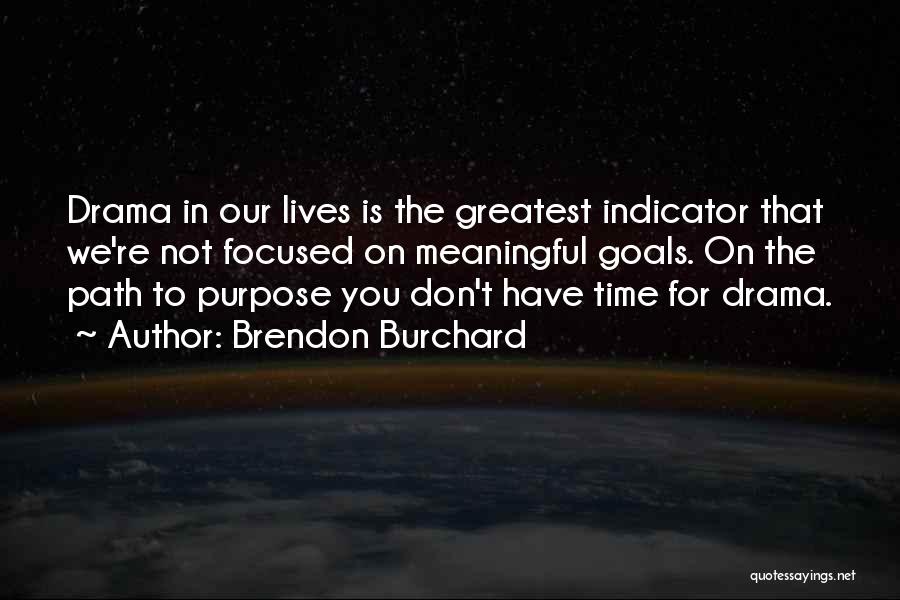 Drama in our lives is the greatest indicator that we're not focused on meaningful goals. On the path to purpose you don't have time for drama.
~ Author: Brendon Burchard

quotessayings.net